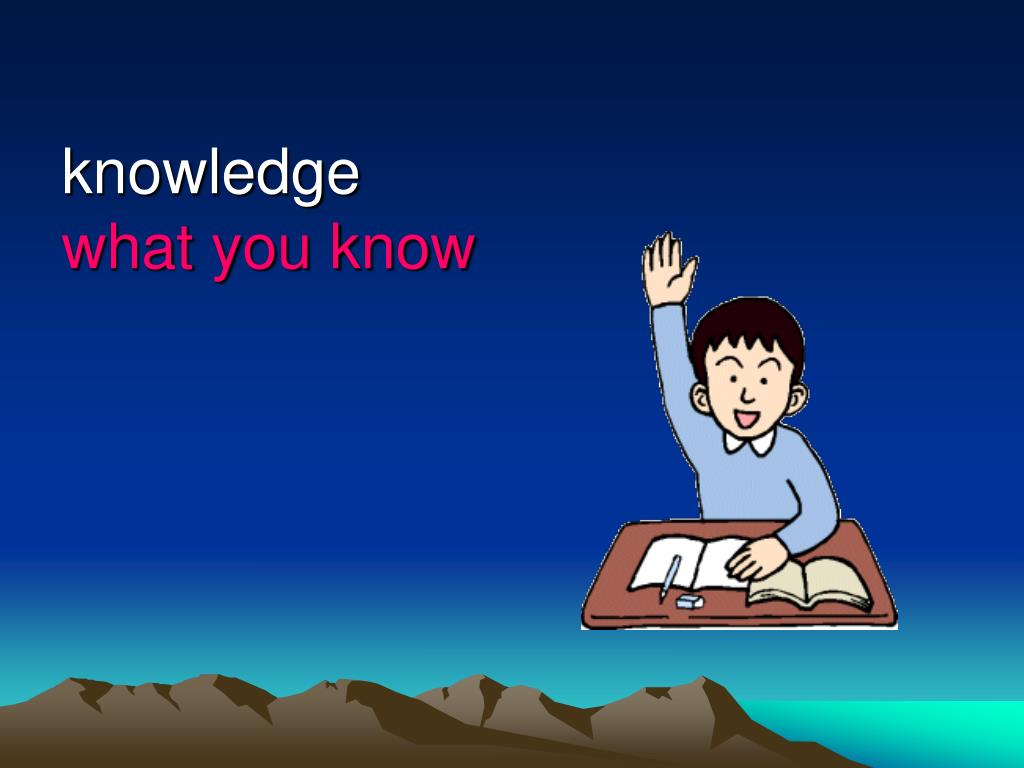 knowledge
what you know